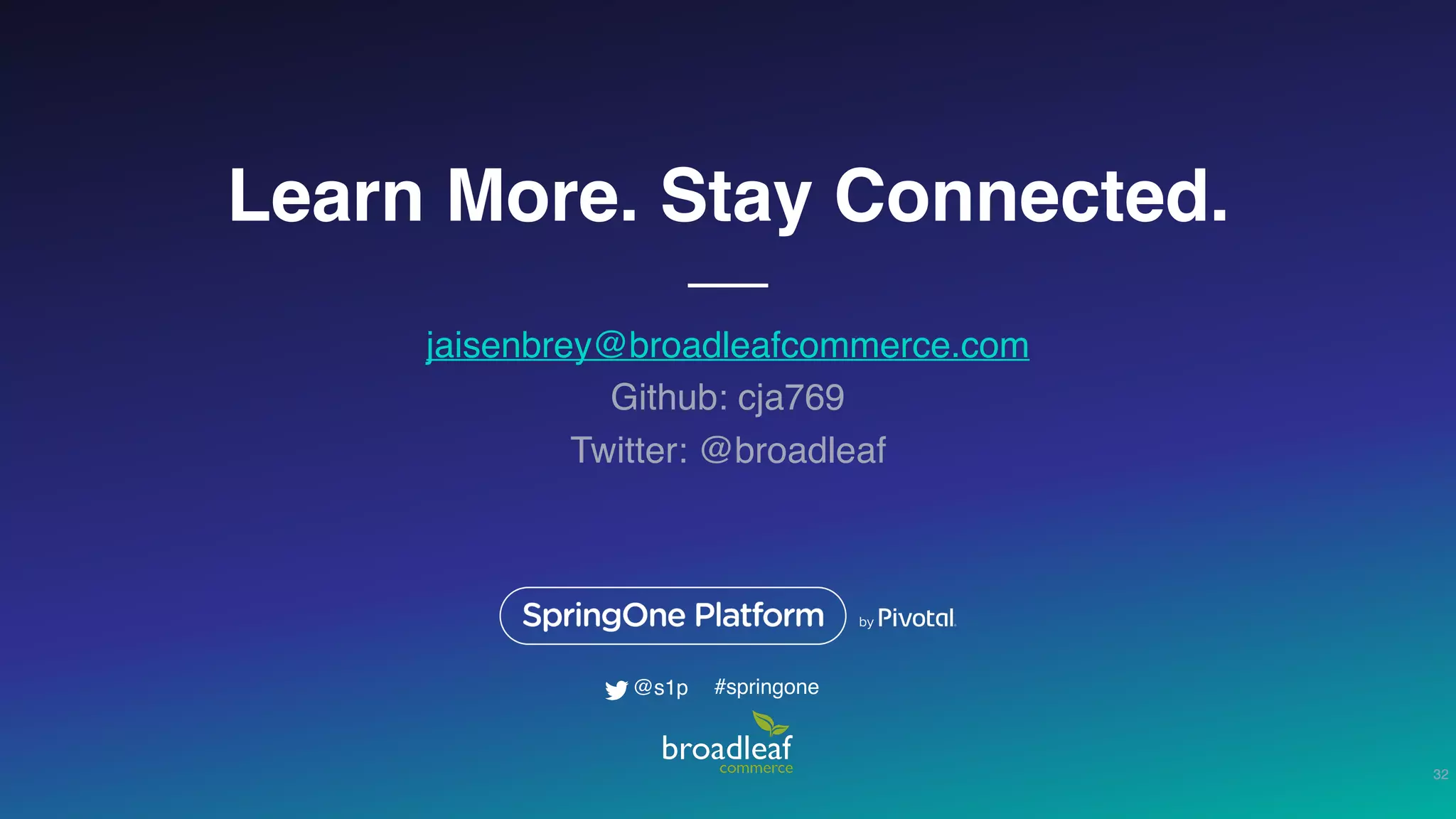 Learn More. Stay Connected.

jaisenbrey@broadleafcommerce.com

Github: cja769

Twitter: @broadleaf

SpringOne Platform by Pivotal.

@s1p #springone

broadleaf commerce

32